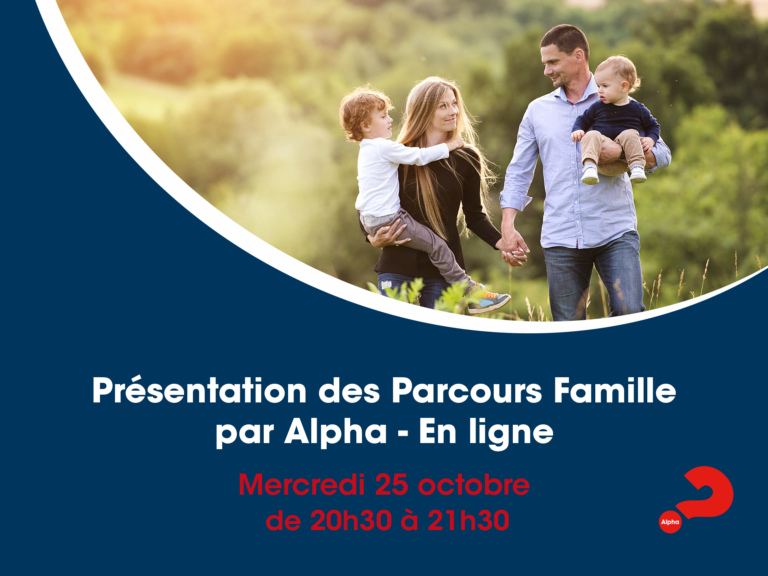 Présentation des Parcours Famille par Alpha - En ligne

Mercredi 25 octobre de 20h30 à 21h30

Alpha